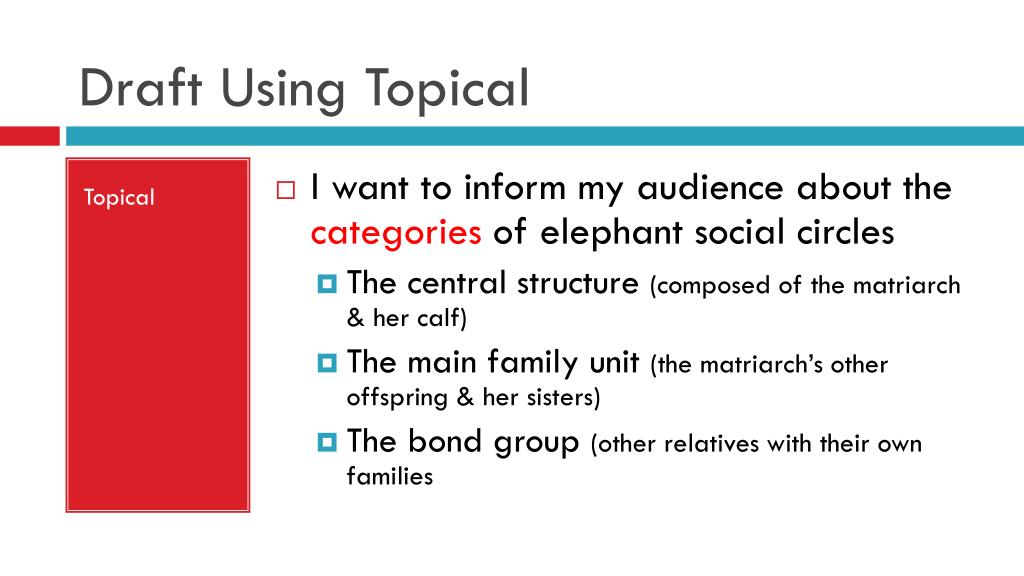 Draft Using Topical

Topical

I want to inform my audience about the categories of elephant social circles

The central structure (composed of the matriarch & her calf)

The main family unit (the matriarch's other offspring & her sisters)

The bond group (other relatives with their own families